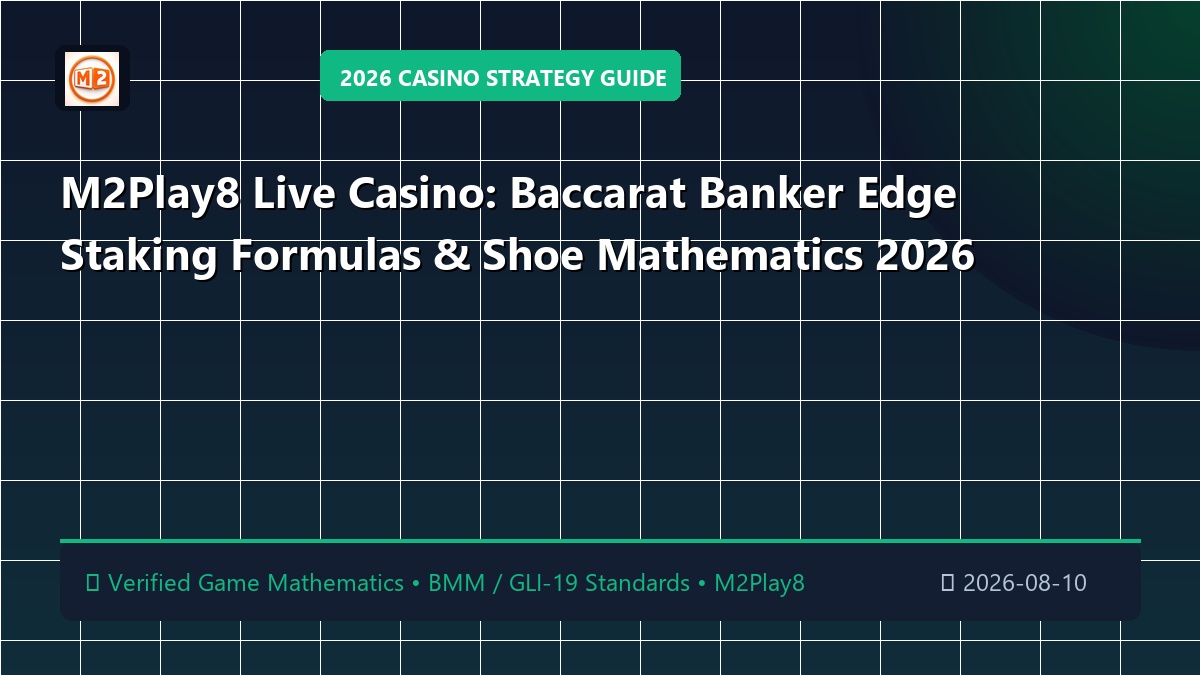 M2

2026 CASINO STRATEGY GUIDE

M2Play8 Live Casino: Baccarat Banker Edge Staking Formulas & Shoe Mathematics 2026

 Verified Game Mathematics • BMM / GLI-19 Standards • M2Play8

 2026-08-10